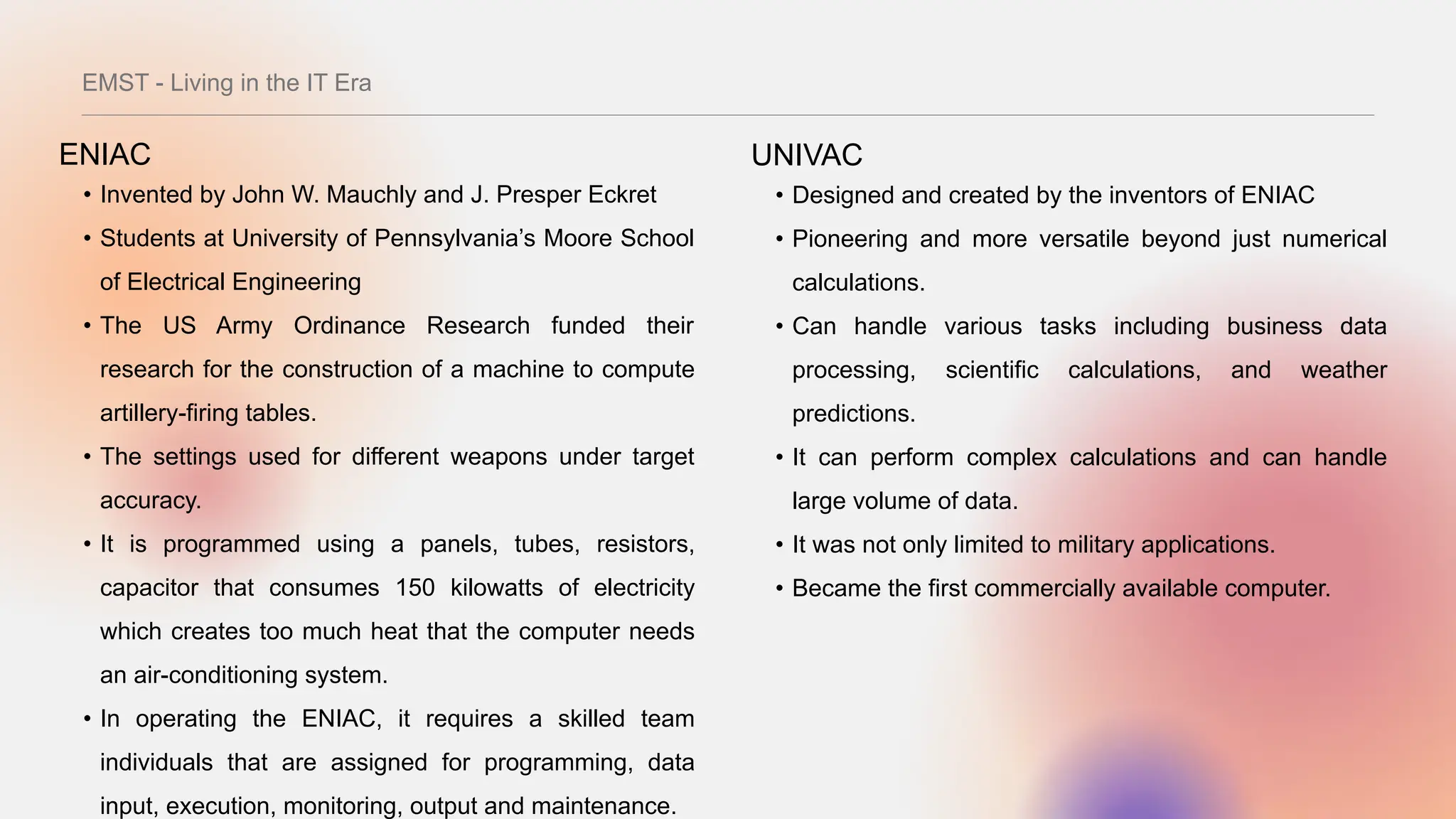 EMST - Living in the IT Era

ENIAC

• Invented by John W. Mauchly and J. Presper Eckret

• Students at University of Pennsylvania's Moore School of Electrical Engineering

• The US Army Ordinance Research funded their research for the construction of a machine to compute artillery-firing tables.

• The settings used for different weapons under target accuracy.

• It is programmed using a panels, tubes, resistors, capacitor that consumes 150 kilowatts of electricity which creates too much heat that the computer needs an air-conditioning system.

• In operating the ENIAC, it requires a skilled team individuals that are assigned for programming, data input, execution, monitoring, output and maintenance.

UNIVAC

• Designed and created by the inventors of ENIAC

• Pioneering and more versatile beyond just numerical calculations.

• Can handle various tasks including business data processing, scientific calculations, and weather predictions.

• It can perform complex calculations and can handle large volume of data.

• It was not only limited to military applications.

• Became the first commercially available computer.